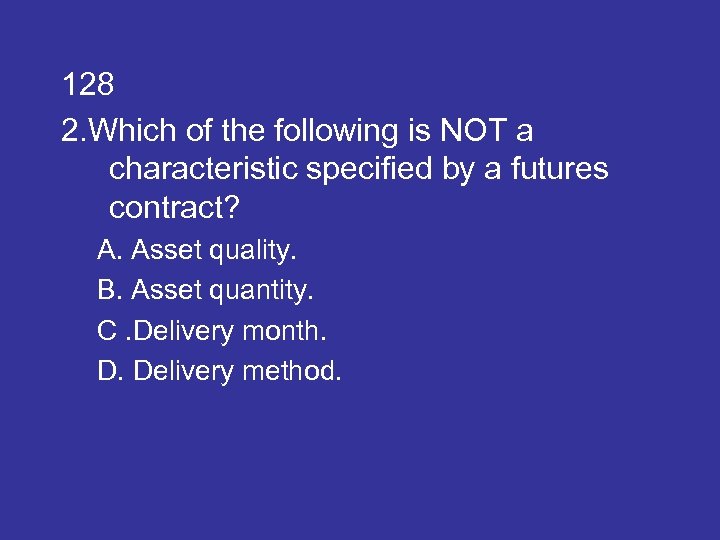 128

2.Which of the following is NOT a characteristic specified by a futures contract?

A. Asset quality.

B. Asset quantity.

C .Delivery month.

D. Delivery method.